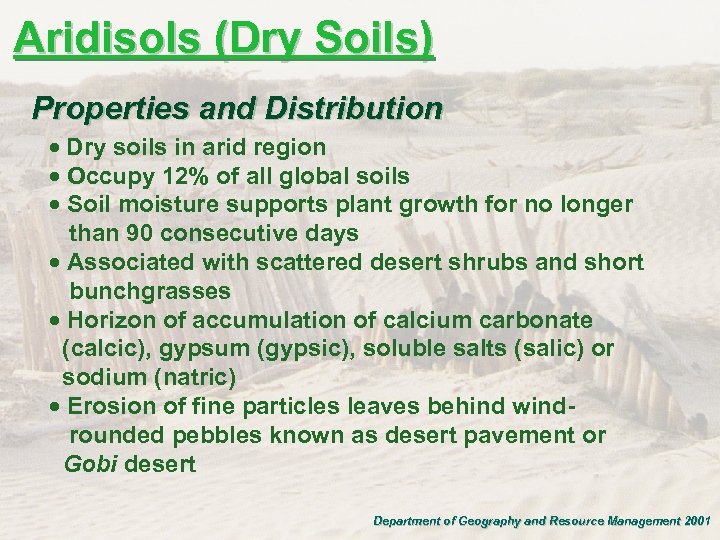 Aridisols (Dry Soils)

Properties and Distribution

• Dry soils in arid region
• Occupy 12% of all global soils
• Soil moisture supports plant growth for no longer than 90 consecutive days
• Associated with scattered desert shrubs and short bunchgrasses
• Horizon of accumulation of calcium carbonate (calcic), gypsum (gypsic), soluble salts (salic) or sodium (natric)
• Erosion of fine particles leaves behind wind-rounded pebbles known as desert pavement or Gobi desert

Department of Geography and Resource Management 2001